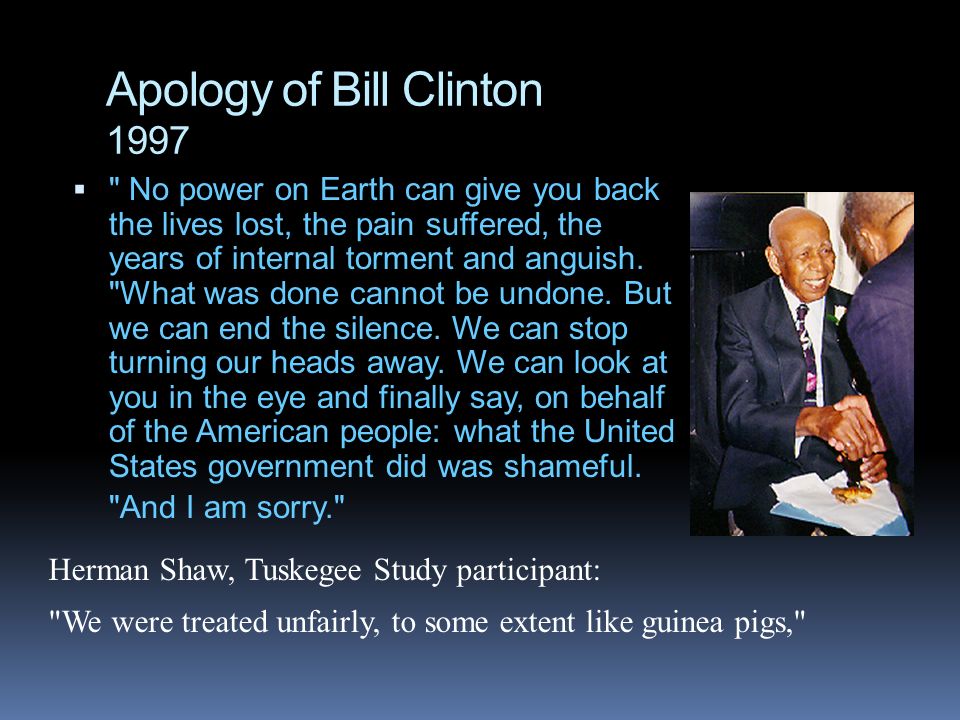 Apology of Bill Clinton
1997

▪ " No power on Earth can give you back the lives lost, the pain suffered, the years of internal torment and anguish. "What was done cannot be undone. But we can end the silence. We can stop turning our heads away. We can look at you in the eye and finally say, on behalf of the American people: what the United States government did was shameful.

"And I am sorry."

Herman Shaw, Tuskegee Study participant:

"We were treated unfairly, to some extent like guinea pigs,"